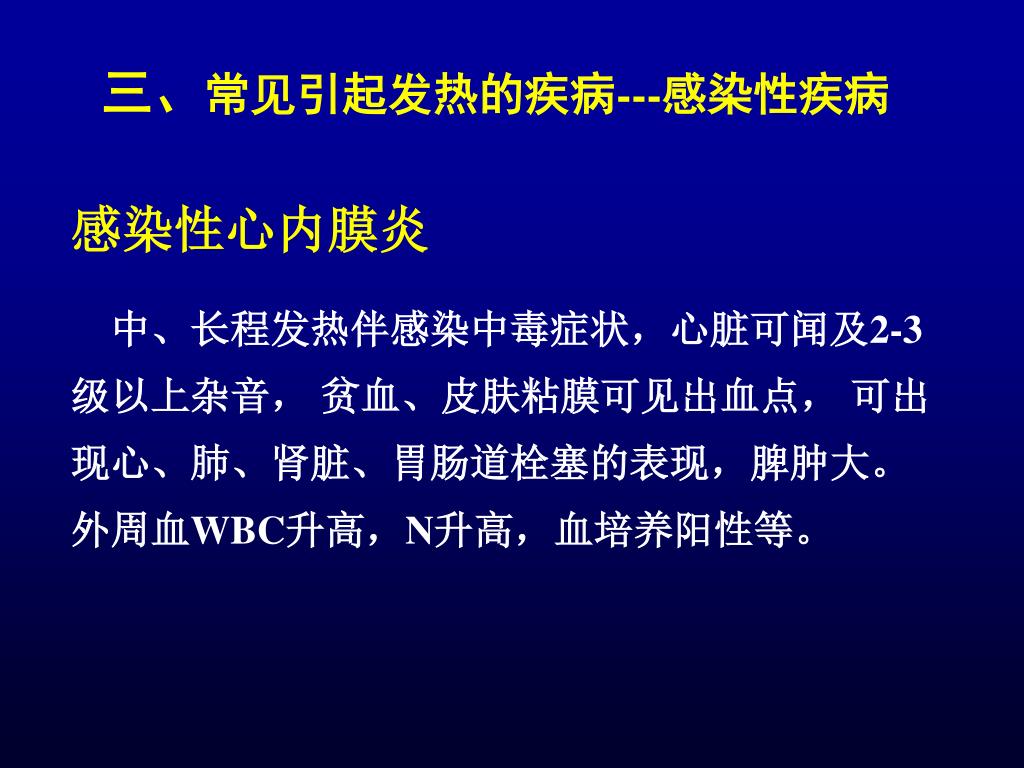 三、常见引起发热的疾病---感染性疾病

感染性心内膜炎

中、长程发热伴感染中毒症状，心脏可闻及2-3级以上杂音， 贫血、皮肤粘膜可见出血点， 可出现心、肺、肾脏、胃肠道栓塞的表现，脾肿大。外周血WBC升高，N升高，血培养阳性等。